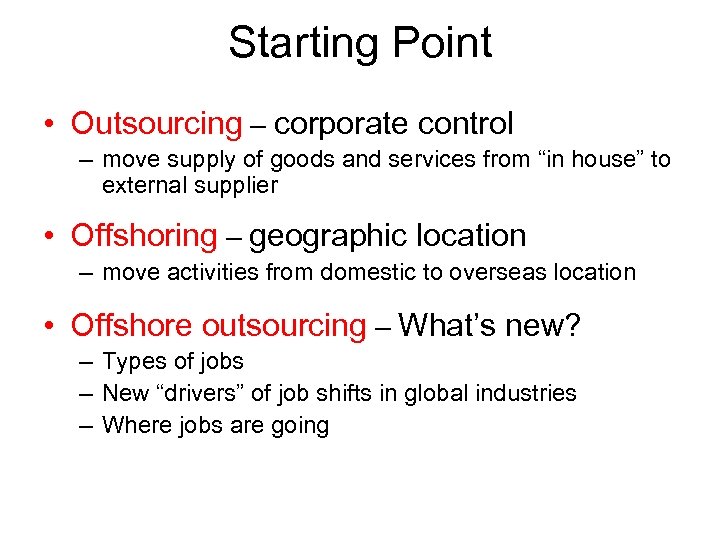 Starting Point

• Outsourcing – corporate control
– move supply of goods and services from “in house” to external supplier

• Offshoring – geographic location
– move activities from domestic to overseas location

• Offshore outsourcing – What’s new?
– Types of jobs
– New “drivers” of job shifts in global industries
– Where jobs are going